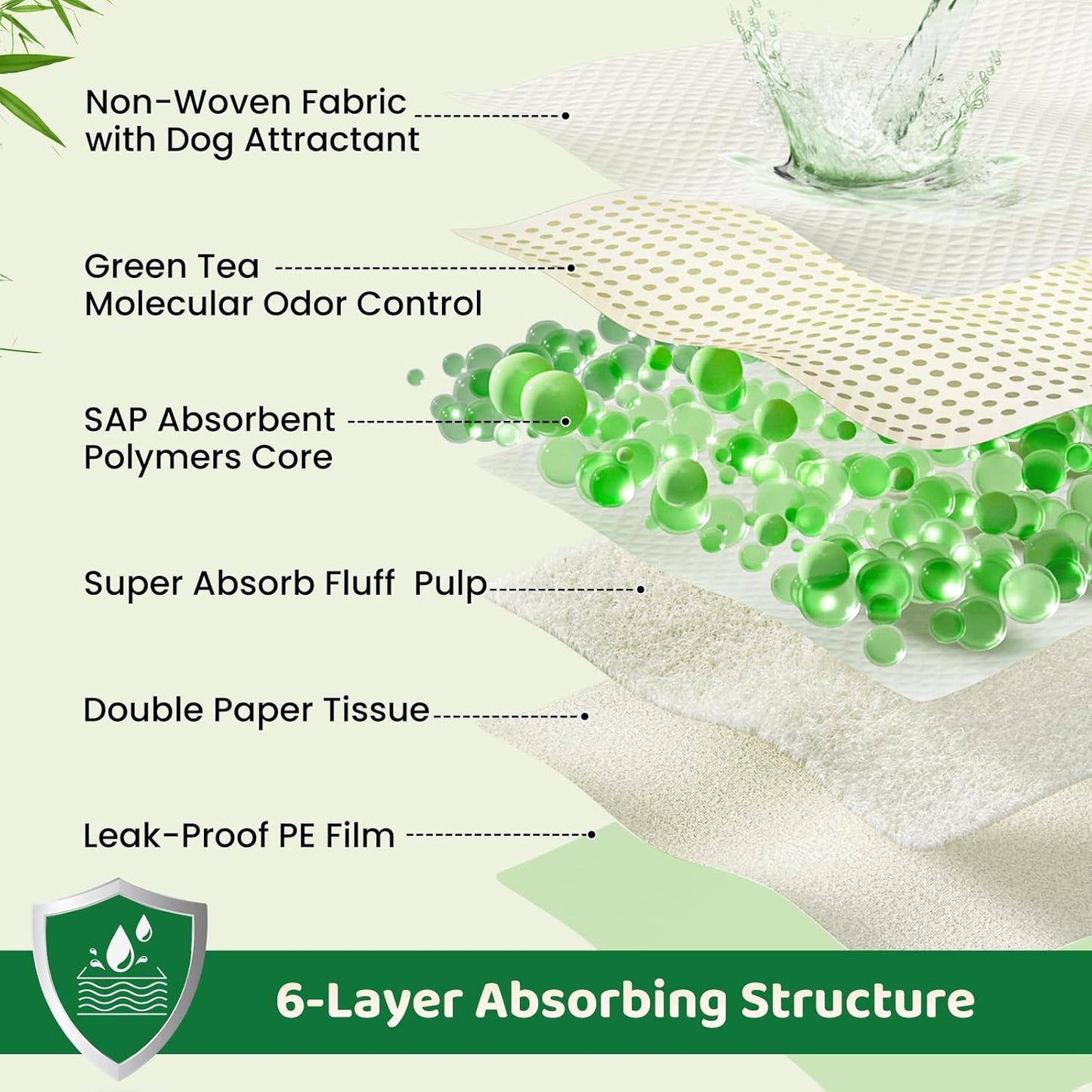 Non-Woven Fabric with Dog Attractant

Green Tea Molecular Odor Control

SAP Absorbent Polymers Core

Super Absorb Fluff  Pulp

Double Paper Tissue

Leak-Proof PE Film

6-Layer Absorbing Structure